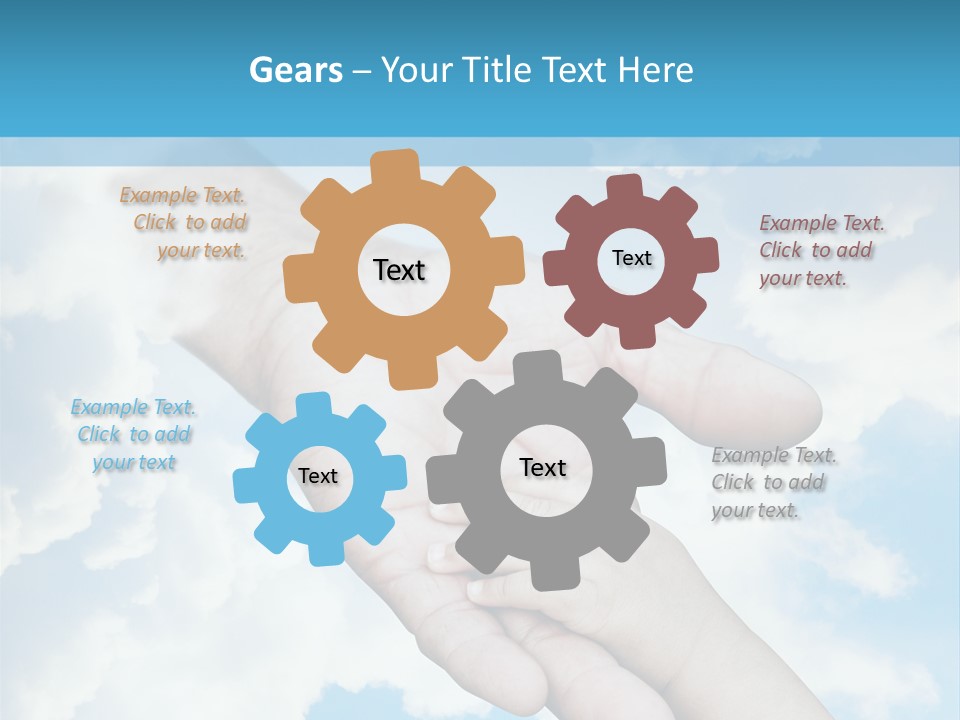 Gears – Your Title Text Here

Example Text. Click to add your text.

Text

Text

Example Text. Click to add your text.

Example Text. Click to add your text

Text

Text

Example Text. Click to add your text.